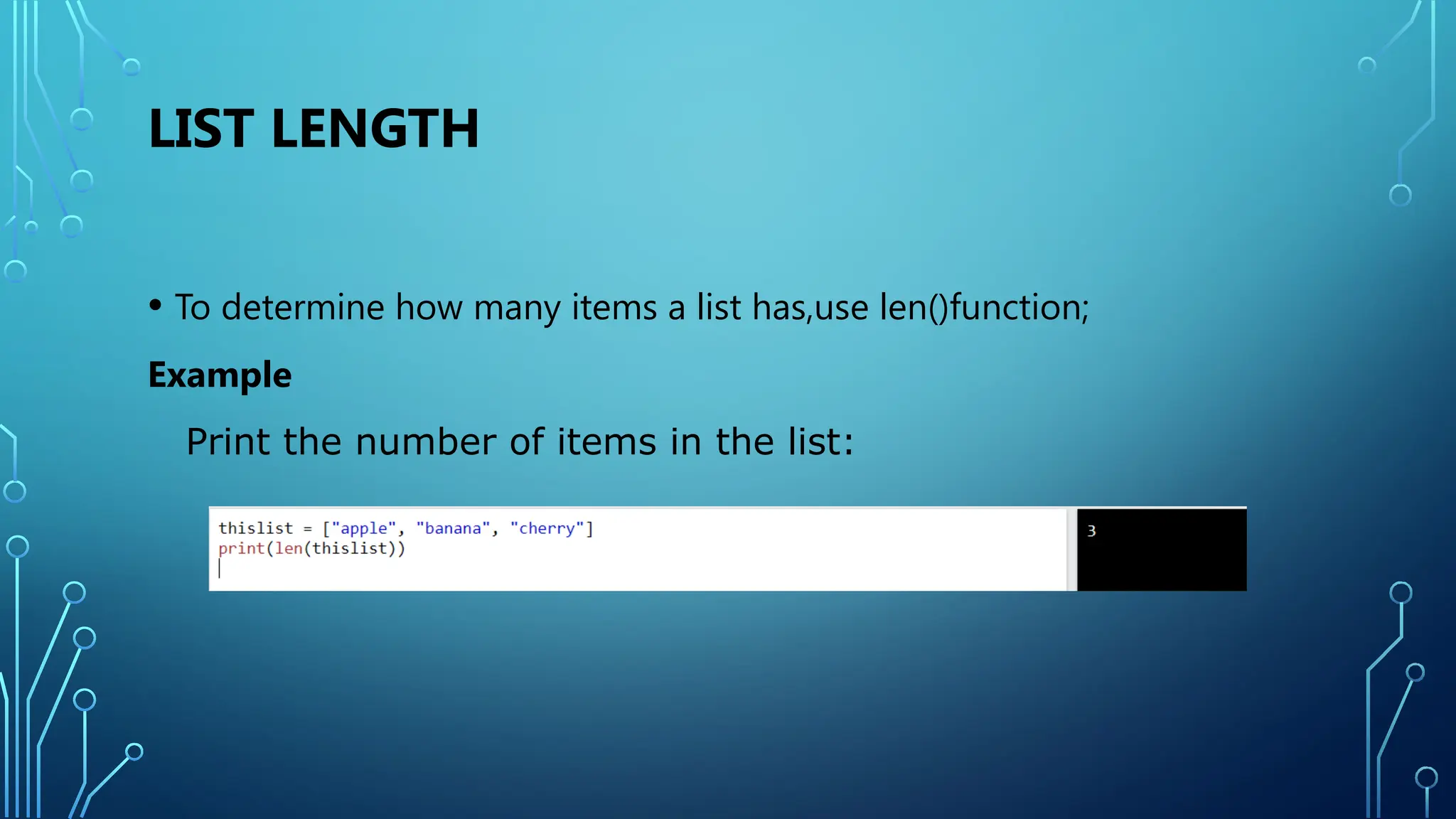 LIST LENGTH

• To determine how many items a list has,use len()function;

Example

Print the number of items in the list:

thislist = ["apple", "banana", "cherry"]
print(len(thislist))

3